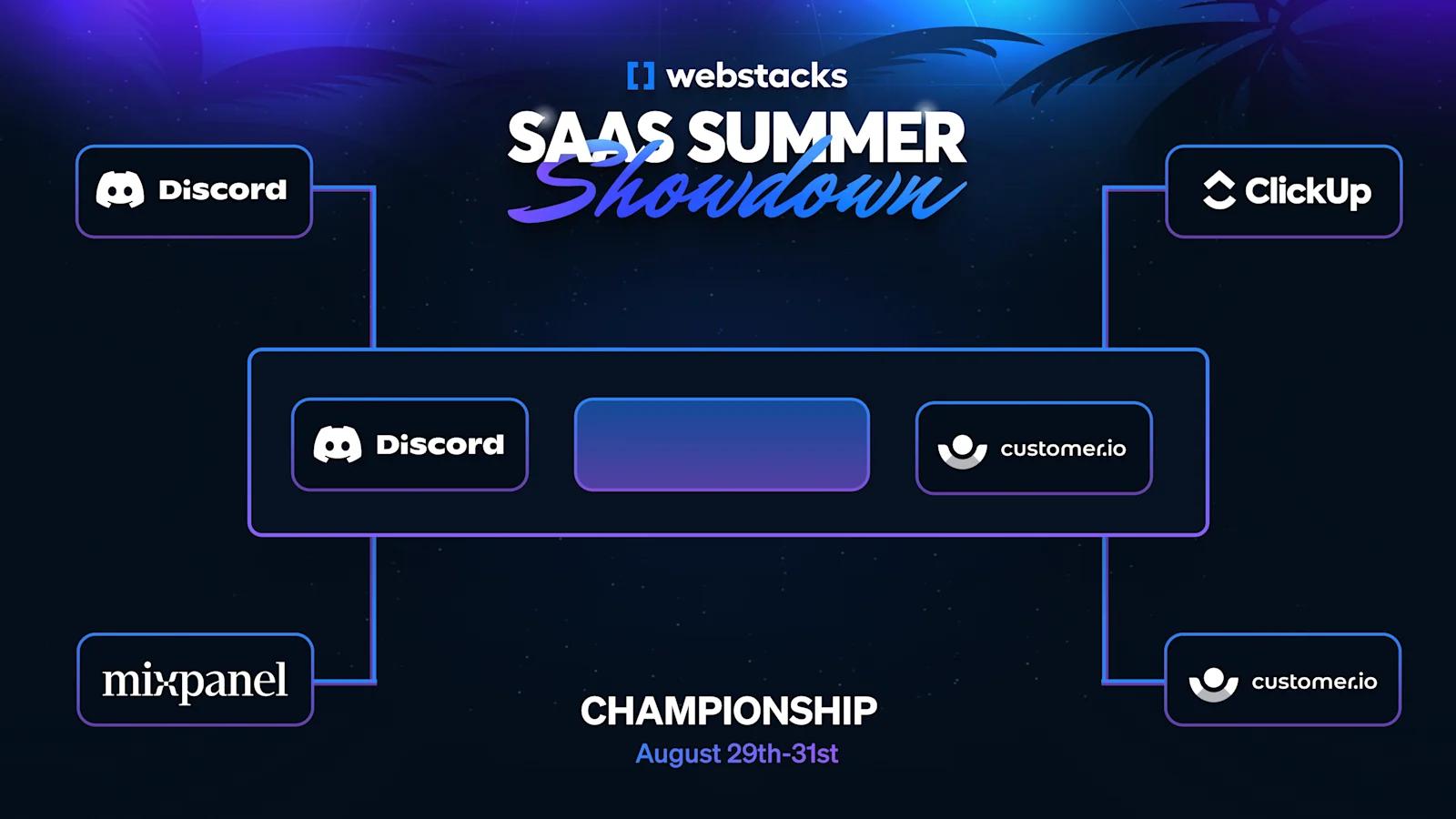 webstacks
SAAS SUMMER
Showdown

Discord

ClickUp

Discord

customer.io

mixpanel

customer.io

CHAMPIONSHIP
August 29th-31st